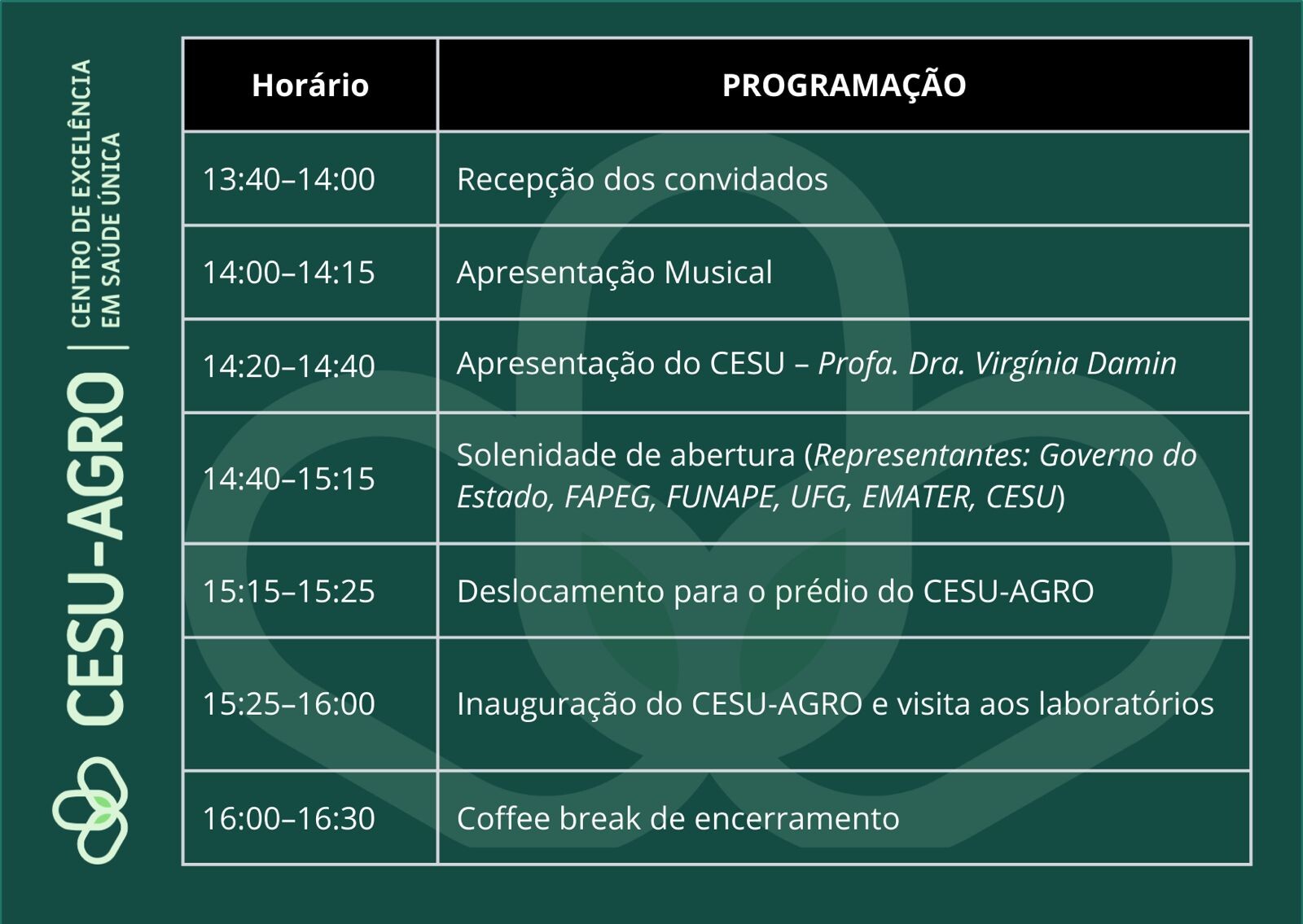 CESU-AGRO | CENTRO DE EXCELÊNCIA EM SAÚDE ÚNICA

| Horário | PROGRAMAÇÃO |
|---|---|
| 13:40–14:00 | Recepção dos convidados |
| 14:00–14:15 | Apresentação Musical |
| 14:20–14:40 | Apresentação do CESU – Profa. Dra. Virgínia Damin |
| 14:40–15:15 | Solenidade de abertura (Representantes: Governo do Estado, FAPEG, FUNAPE, UFG, EMATER, CESU) |
| 15:15–15:25 | Deslocamento para o prédio do CESU-AGRO |
| 15:25–16:00 | Inauguração do CESU-AGRO e visita aos laboratórios |
| 16:00–16:30 | Coffee break de encerramento |